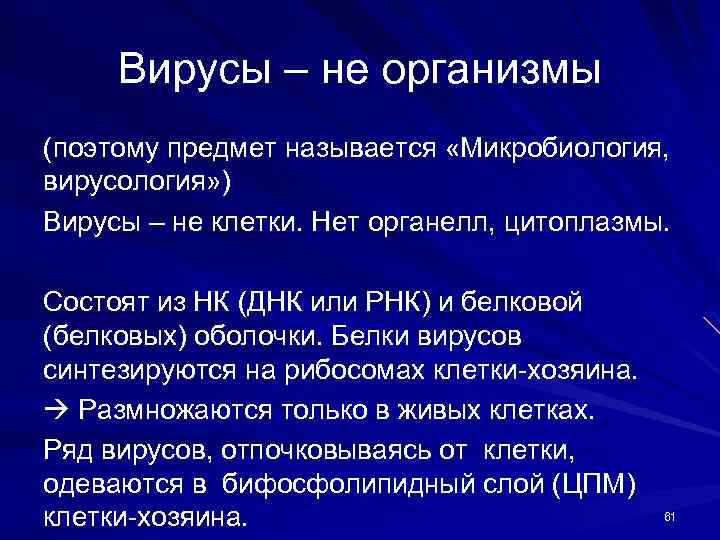 Вирусы – не организмы

(поэтому предмет называется «Микробиология, вирусология»)

Вирусы – не клетки. Нет органелл, цитоплазмы.

Состоят из НК (ДНК или РНК) и белковой (белковых) оболочки. Белки вирусов синтезируются на рибосомах клетки-хозяина.

→ Размножаются только в живых клетках.

Ряд вирусов, отпочковываясь от клетки, одеваются в бифосфолипидный слой (ЦПМ) клетки-хозяина.

61